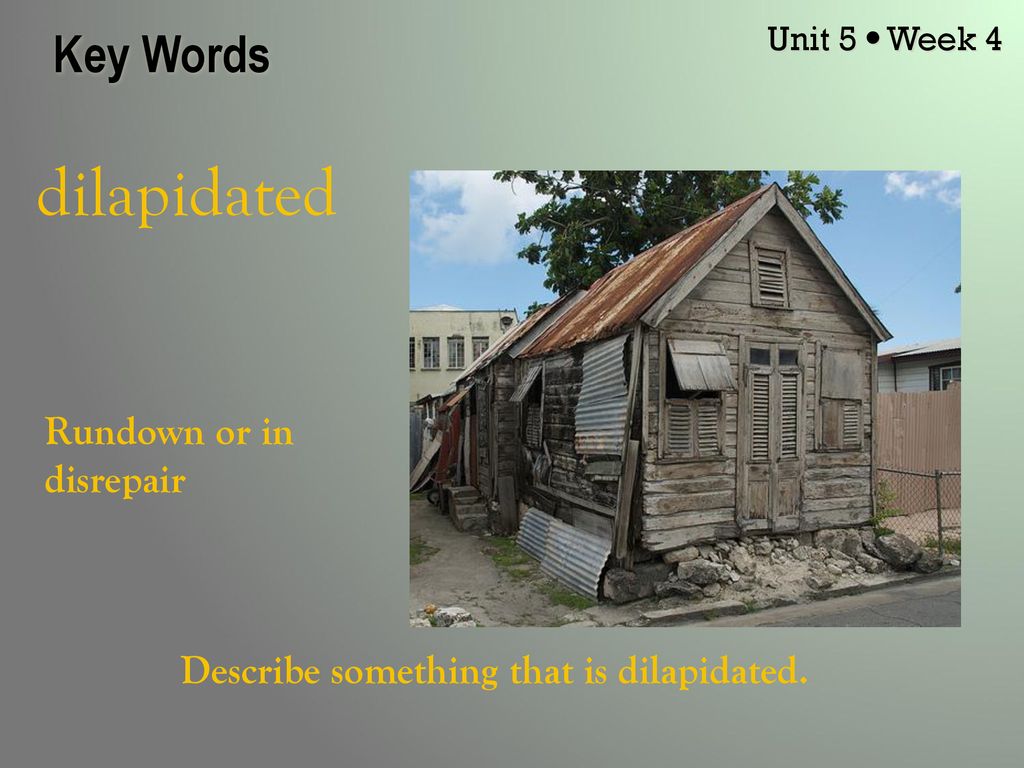 Key Words

Unit 5 • Week 4

dilapidated

Rundown or in disrepair

Describe something that is dilapidated.